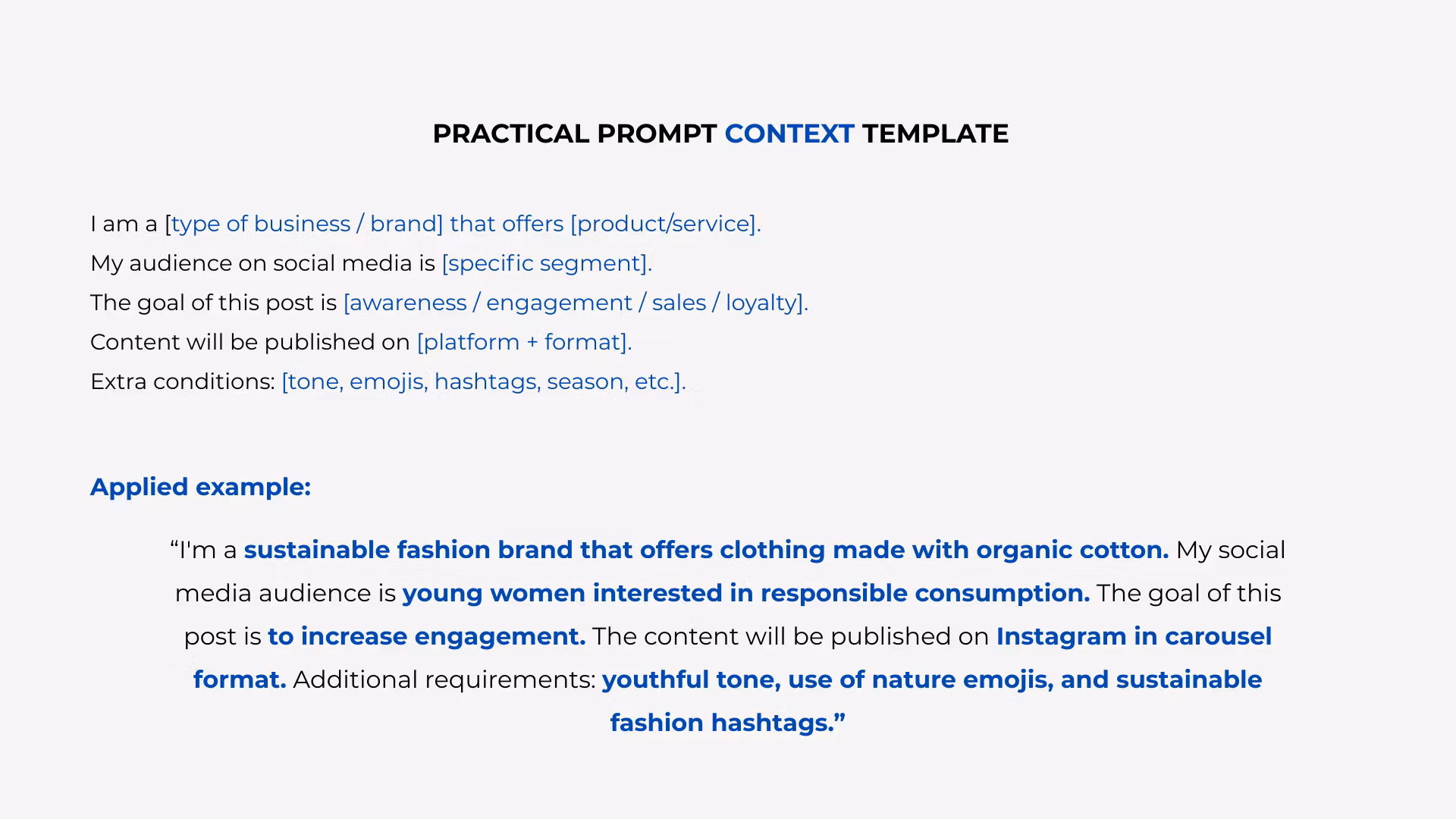 PRACTICAL PROMPT CONTEXT TEMPLATE

I am a [type of business / brand] that offers [product/service].
My audience on social media is [specific segment].
The goal of this post is [awareness / engagement / sales / loyalty].
Content will be published on [platform + format].
Extra conditions: [tone, emojis, hashtags, season, etc.].

Applied example:

“I'm a sustainable fashion brand that offers clothing made with organic cotton. My social media audience is young women interested in responsible consumption. The goal of this post is to increase engagement. The content will be published on Instagram in carousel format. Additional requirements: youthful tone, use of nature emojis, and sustainable fashion hashtags.”